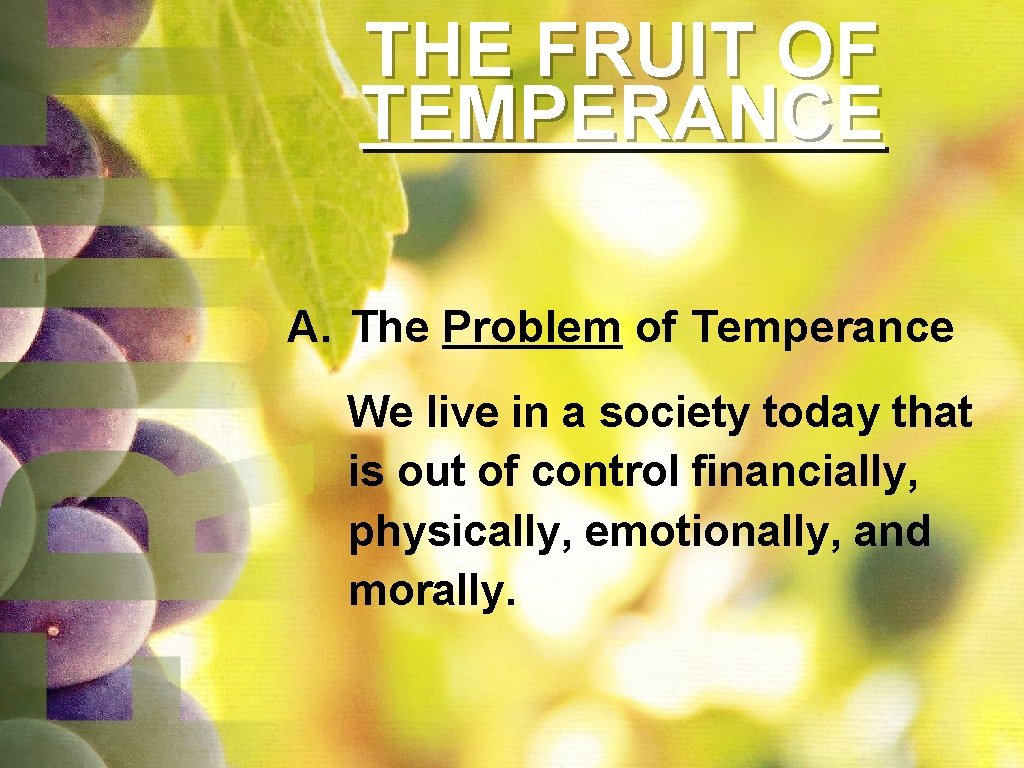 THE FRUIT OF TEMPERANCE

A. The Problem of Temperance

We live in a society today that is out of control financially, physically, emotionally, and morally.